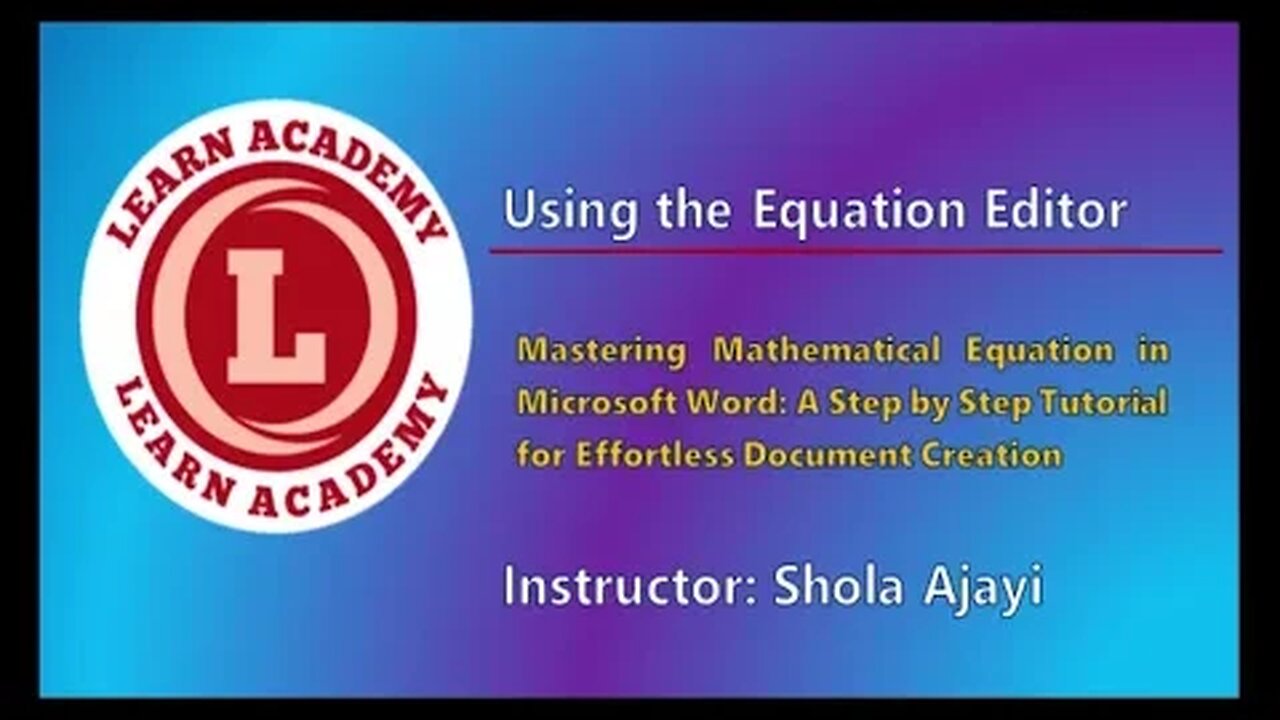 LEARN ACADEMY
L
LEARN ACADEMY

Using the Equation Editor

Mastering Mathematical Equation in Microsoft Word: A Step by Step Tutorial for Effortless Document Creation

Instructor: Shola Ajayi